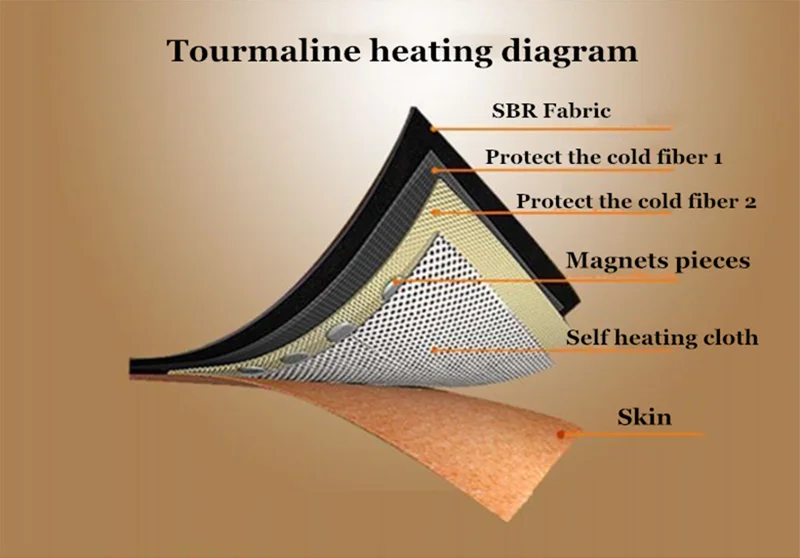 Tourmaline heating diagram

SBR Fabric

Protect the cold fiber 1

Protect the cold fiber 2

Magnets pieces

Self heating cloth

Skin